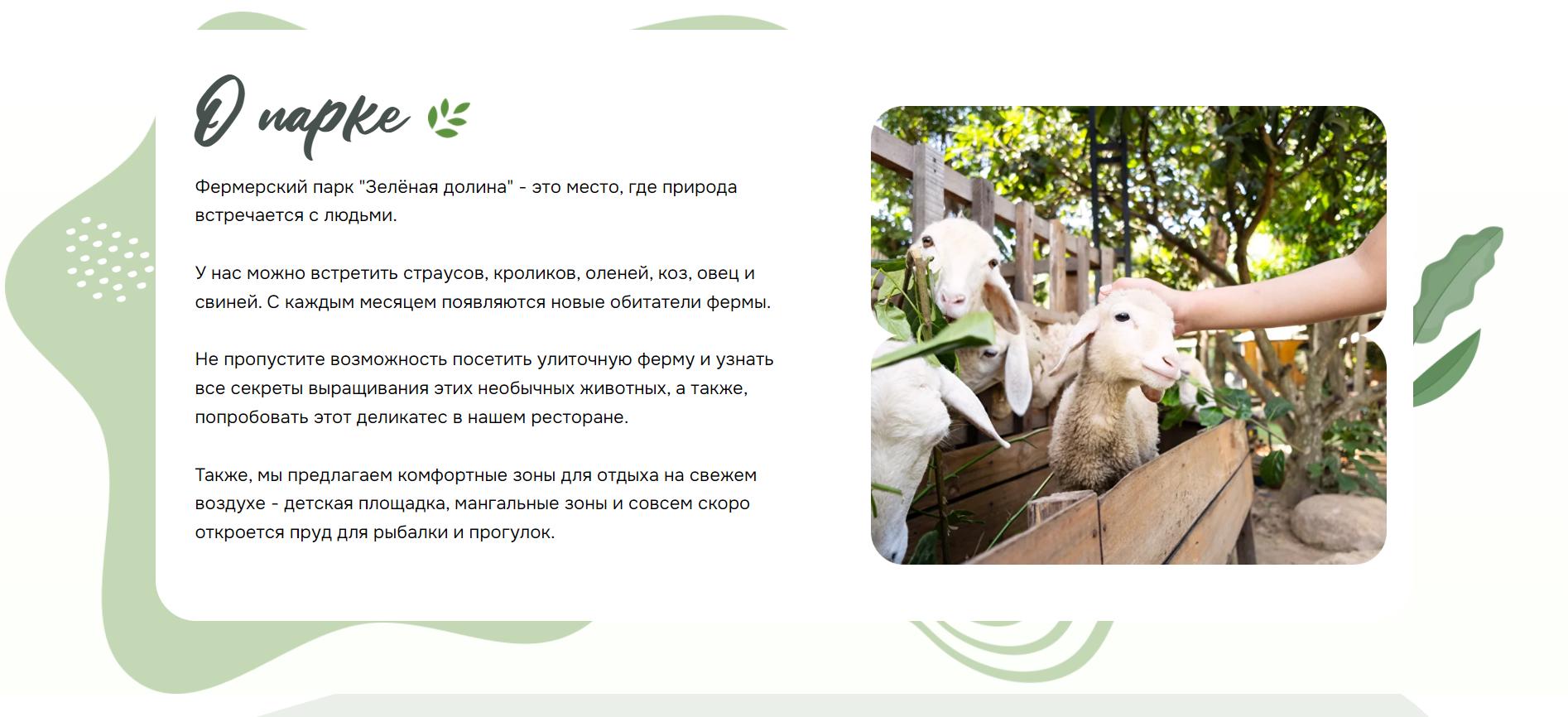 О парке

Фермерский парк "Зелёная долина" - это место, где природа встречается с людьми.

У нас можно встретить страусов, кроликов, оленей, коз, овец и свиней. С каждым месяцем появляются новые обитатели фермы.

Не пропустите возможность посетить улиточную ферму и узнать все секреты выращивания этих необычных животных, а также, попробовать этот деликатес в нашем ресторане.

Также, мы предлагаем комфортные зоны для отдыха на свежем воздухе - детская площадка, мангальные зоны и совсем скоро откроется пруд для рыбалки и прогулок.